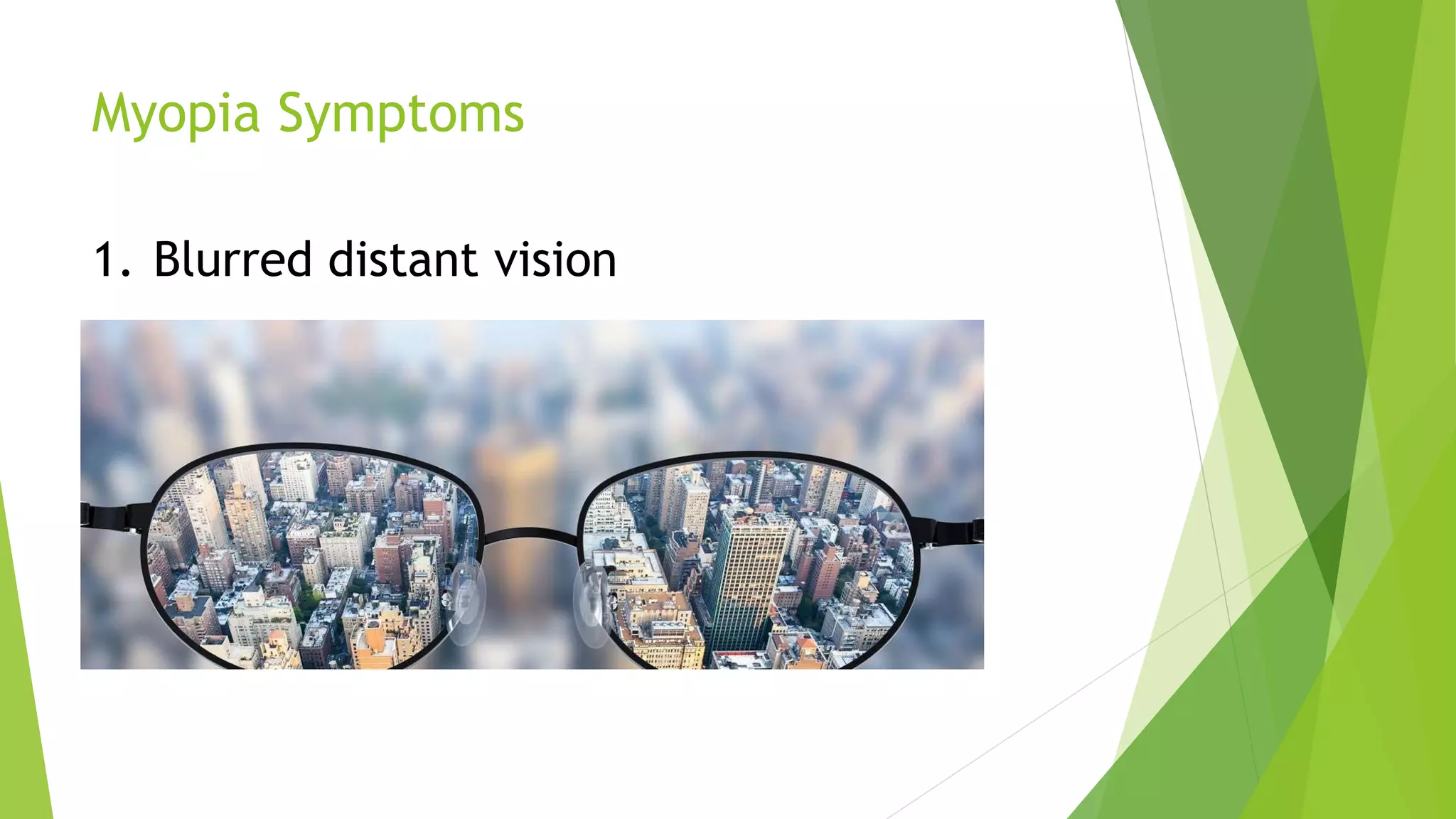 Myopia Symptoms

1. Blurred distant vision